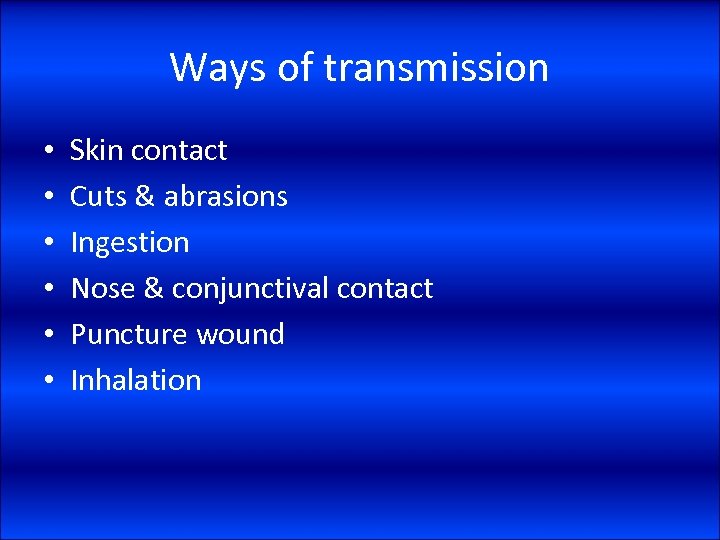 Ways of transmission

• Skin contact
• Cuts & abrasions
• Ingestion
• Nose & conjunctival contact
• Puncture wound
• Inhalation